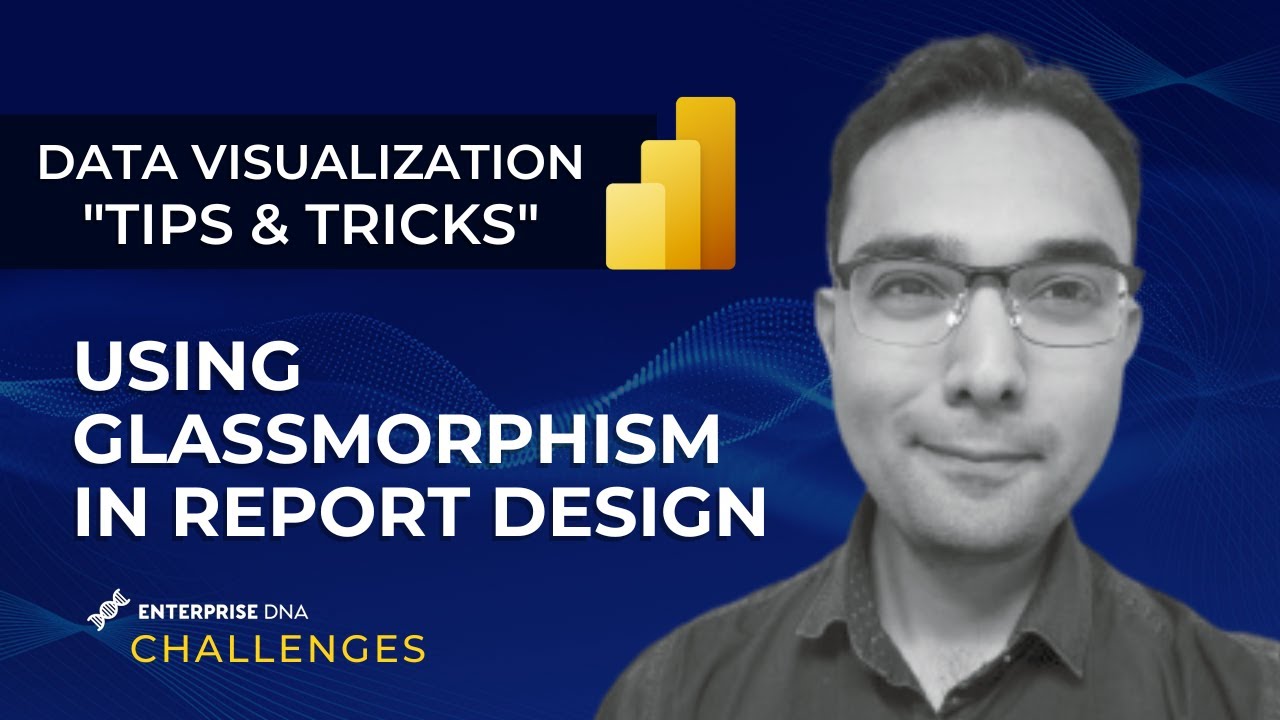 DATA VISUALIZATION
"TIPS & TRICKS"

USING GLASSMORPHISM IN REPORT DESIGN

ENTERPRISE DNA
CHALLENGES